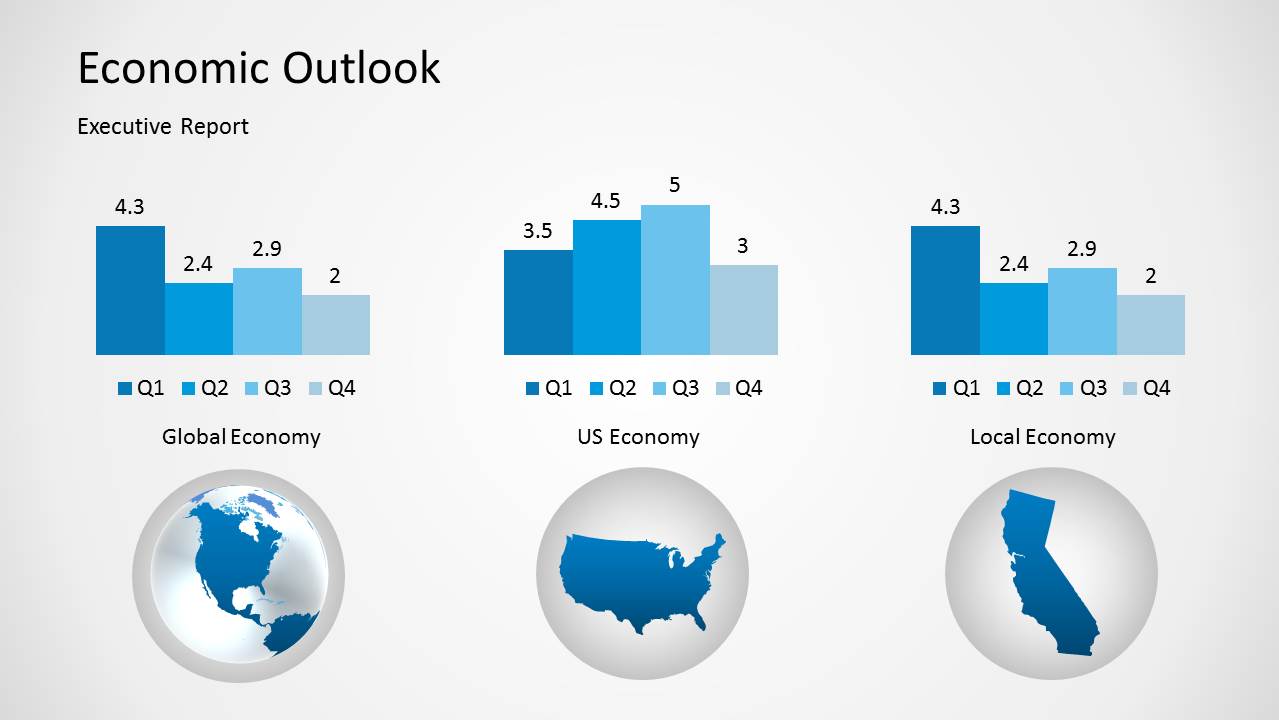 Economic Outlook

Executive Report

4.3
2.4
2.9
2

Q1 Q2 Q3 Q4

Global Economy

3.5
4.5
5
3

Q1 Q2 Q3 Q4

US Economy

4.3
2.4
2.9
2

Q1 Q2 Q3 Q4

Local Economy